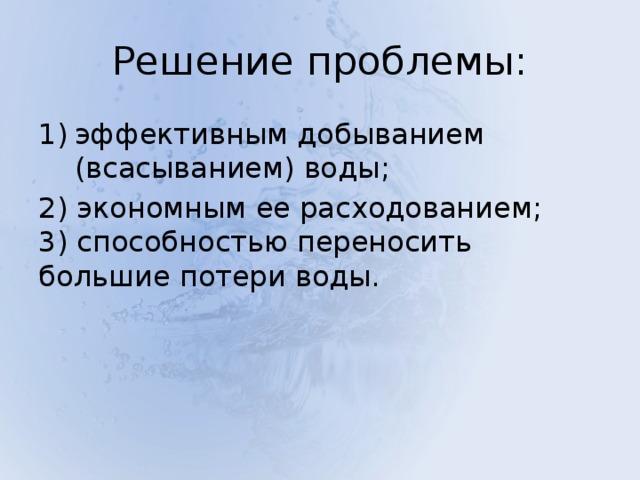 Решение проблемы:

1) эффективным добыванием (всасыванием) воды;

2) экономным ее расходованием;
3) способностью переносить большие потери воды.